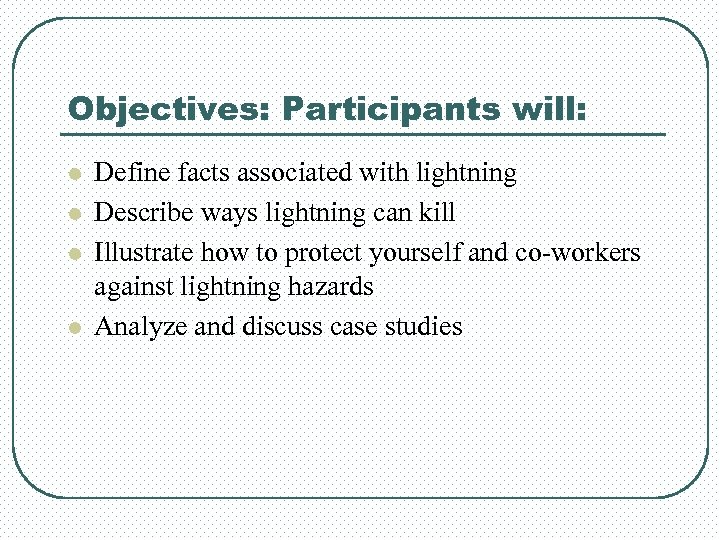 Objectives: Participants will:

- Define facts associated with lightning
- Describe ways lightning can kill
- Illustrate how to protect yourself and co-workers against lightning hazards
- Analyze and discuss case studies